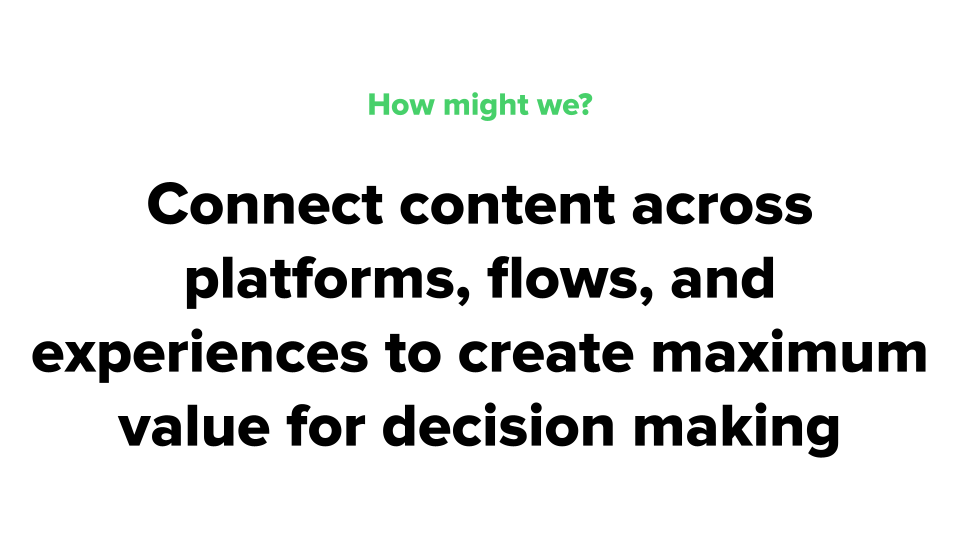 How might we?

Connect content across platforms, flows, and experiences to create maximum value for decision making